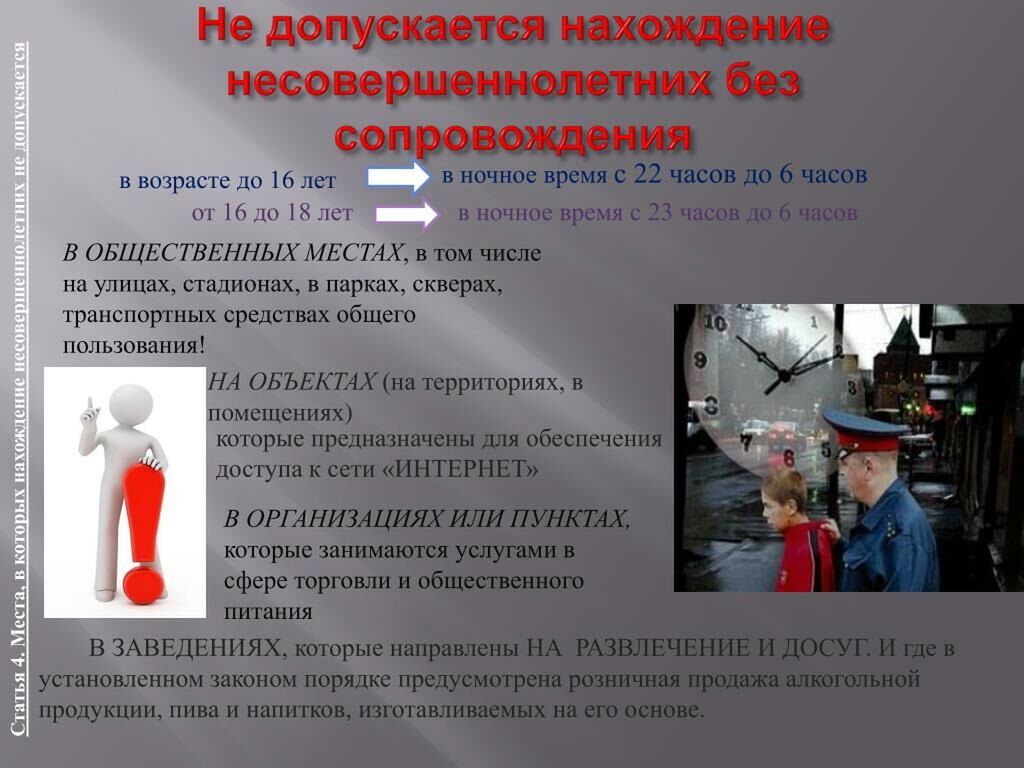 Статья 4. Места, в которых нахождение несовершеннолетних не допускается

Не допускается нахождение несовершеннолетних без сопровождения

в возрасте до 16 лет в ночное время с 22 часов до 6 часов
от 16 до 18 лет в ночное время с 23 часов до 6 часов

В ОБЩЕСТВЕННЫХ МЕСТАХ, в том числе на улицах, стадионах, в парках, скверах, транспортных средствах общего пользования!

НА ОБЪЕКТАХ (на территориях, в помещениях) которые предназначены для обеспечения доступа к сети «ИНТЕРНЕТ»

В ОРГАНИЗАЦИЯХ ИЛИ ПУНКТАХ, которые занимаются услугами в сфере торговли и общественного питания

В ЗАВЕДЕНИЯХ, которые направлены НА РАЗВЛЕЧЕНИЕ И ДОСУГ. И где в установленном законом порядке предусмотрена розничная продажа алкогольной продукции, пива и напитков, изготавливаемых на его основе.